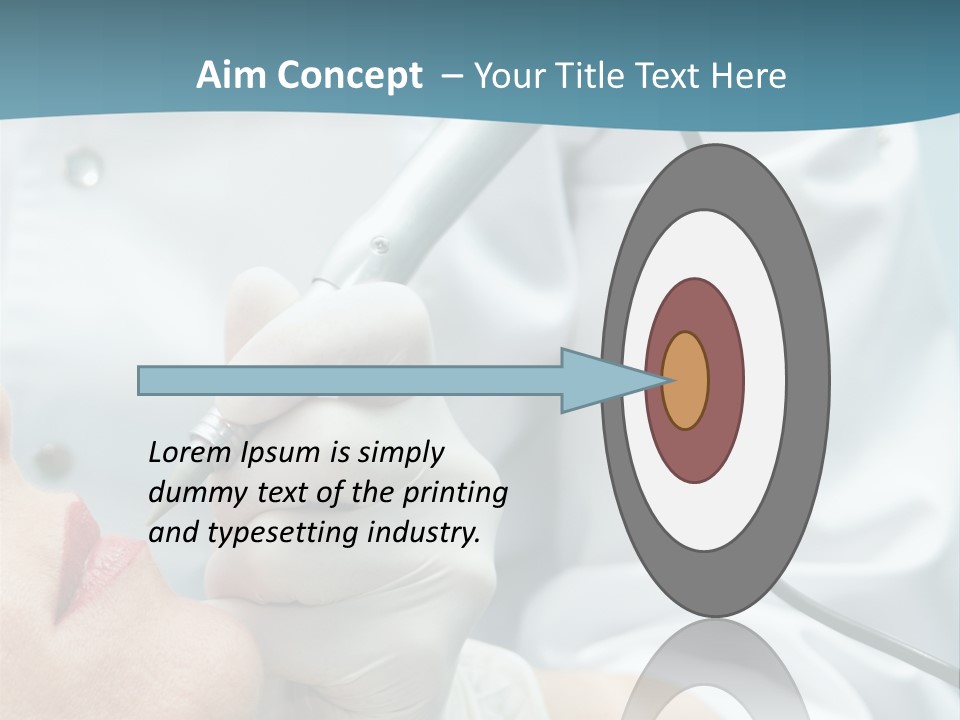 Aim Concept – Your Title Text Here

Lorem Ipsum is simply dummy text of the printing and typesetting industry.